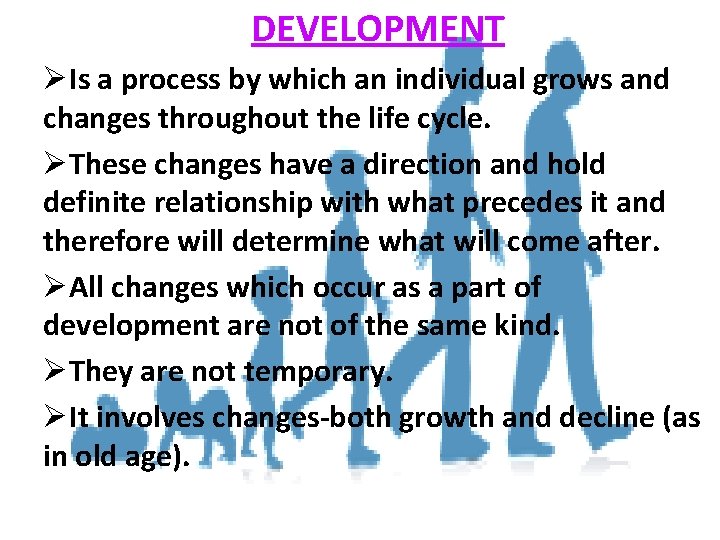 DEVELOPMENT

➢Is a process by which an individual grows and changes throughout the life cycle.

➢These changes have a direction and hold definite relationship with what precedes it and therefore will determine what will come after.

➢All changes which occur as a part of development are not of the same kind.

➢They are not temporary.

➢It involves changes-both growth and decline (as in old age).